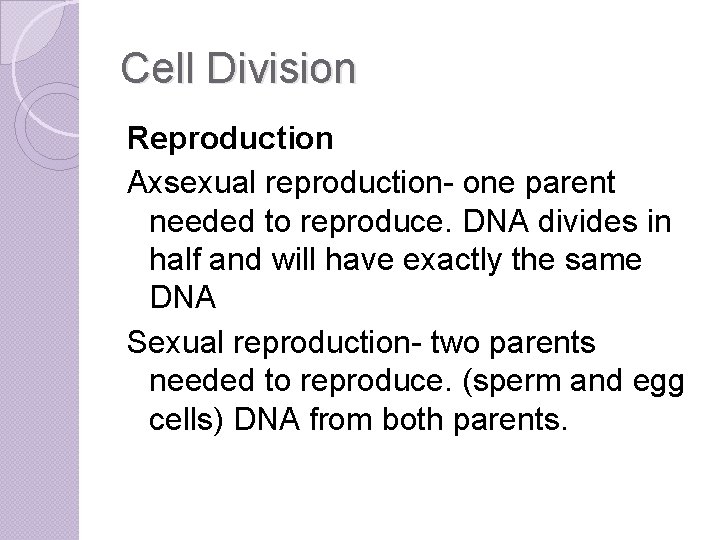 Cell Division

Reproduction

Axsexual reproduction- one parent needed to reproduce. DNA divides in half and will have exactly the same DNA

Sexual reproduction- two parents needed to reproduce. (sperm and egg cells) DNA from both parents.